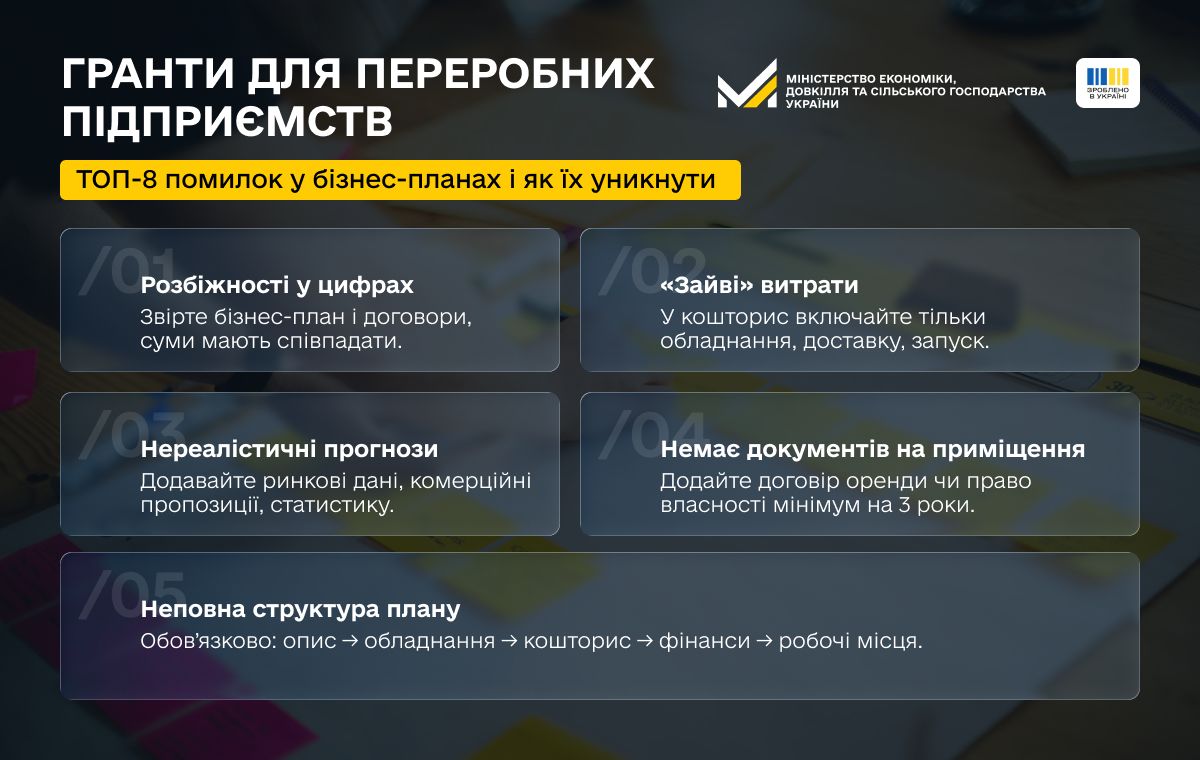 ГРАНТИ ДЛЯ ПЕРЕРОБНИХ ПІДПРИЄМСТВ

МІНІСТЕРСТВО ЕКОНОМІКИ, ДОВКІЛЛЯ ТА СІЛЬСЬКОГО ГОСПОДАРСТВА УКРАЇНИ

ЗРОБЛЕНО В УКРАЇНІ

ТОП-8 помилок у бізнес-планах і як їх уникнути

/01
Розбіжності у цифрах
Звірте бізнес-план і договори, суми мають співпадати.

/02
«Зайві» витрати
У кошторис включайте тільки обладнання, доставку, запуск.

/03
Нереалістичні прогнози
Додавайте ринкові дані, комерційні пропозиції, статистику.

/04
Немає документів на приміщення
Додайте договір оренди чи право власності мінімум на 3 роки.

/05
Неповна структура плану
Обов'язково: опис → обладнання → кошторис → фінанси → робочі місця.